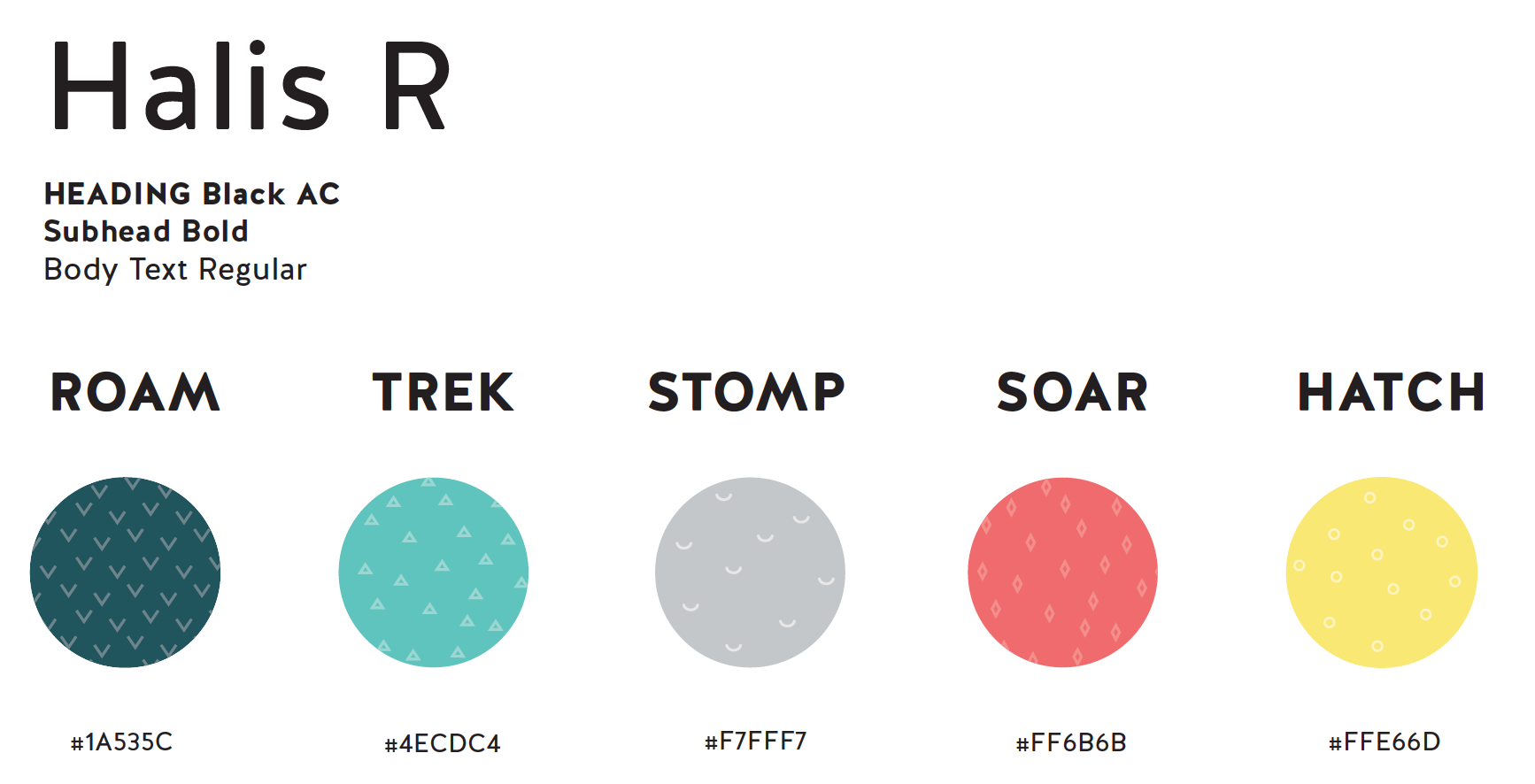 Halis R

HEADING Black AC
Subhead Bold
Body Text Regular

ROAM

#1A535C

TREK

#4ECDC4

STOMP

#F7FFF7

SOAR

#FF6B6B

HATCH

#FFE66D